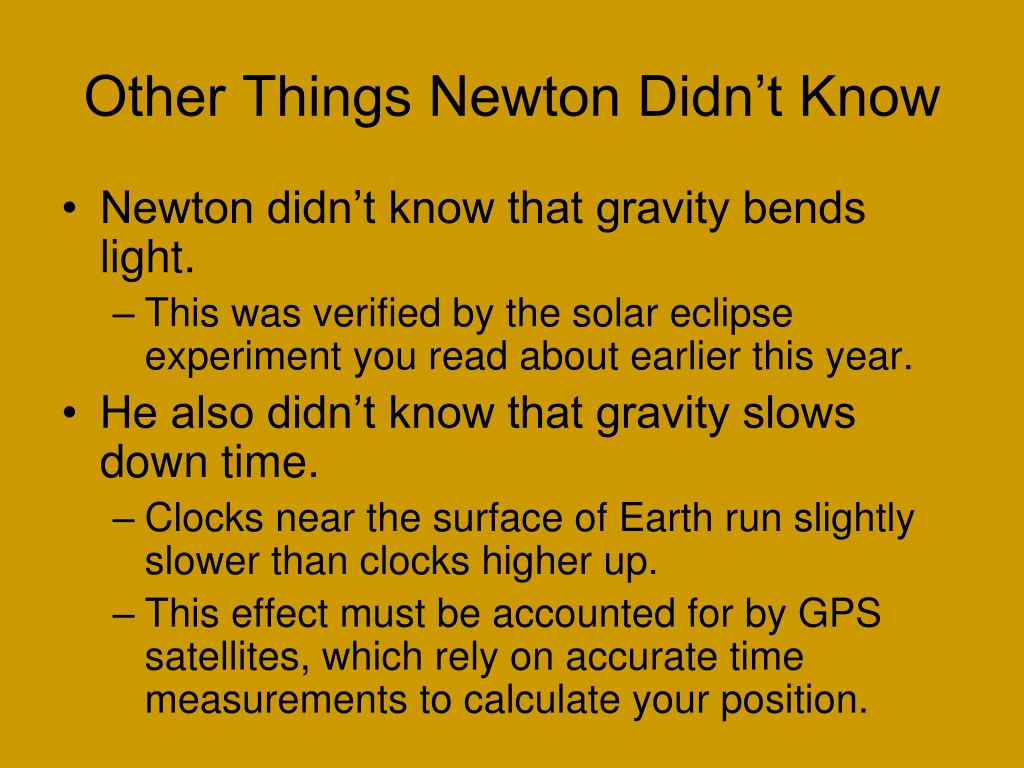 Other Things Newton Didn’t Know

• Newton didn’t know that gravity bends light.
– This was verified by the solar eclipse experiment you read about earlier this year.
• He also didn’t know that gravity slows down time.
– Clocks near the surface of Earth run slightly slower than clocks higher up.
– This effect must be accounted for by GPS satellites, which rely on accurate time measurements to calculate your position.